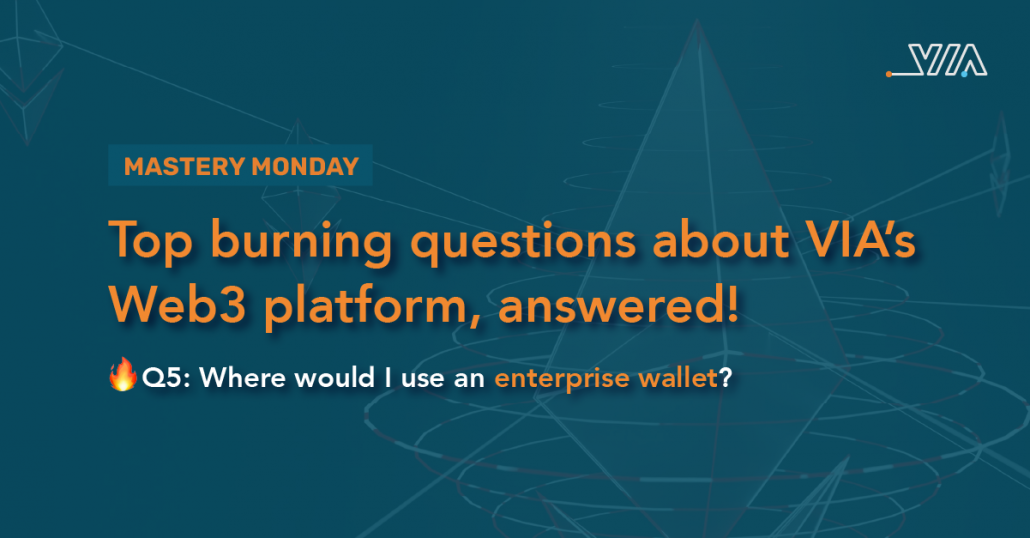 VIA

MASTERY MONDAY

Top burning questions about VIA's Web3 platform, answered!

🔥Q5: Where would I use an enterprise wallet?